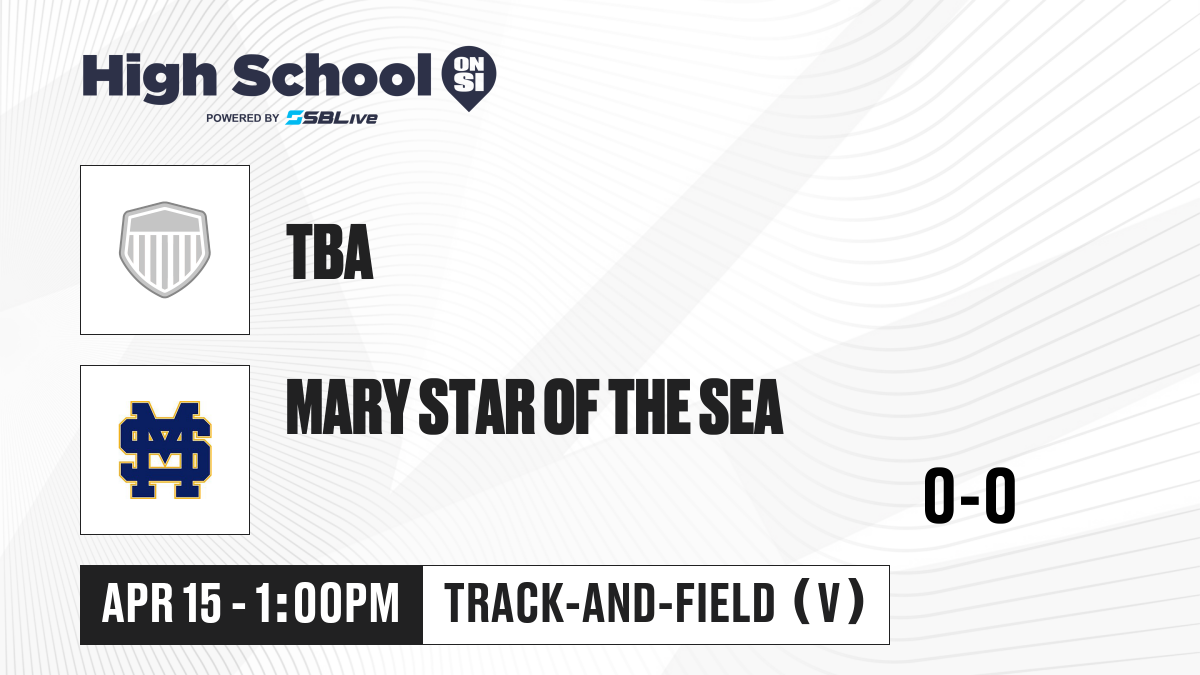 High School ON SI
POWERED BY SBLive

TBA

MARY STAR OF THE SEA

0-0

APR 15 - 1:00PM

TRACK-AND-FIELD (V)